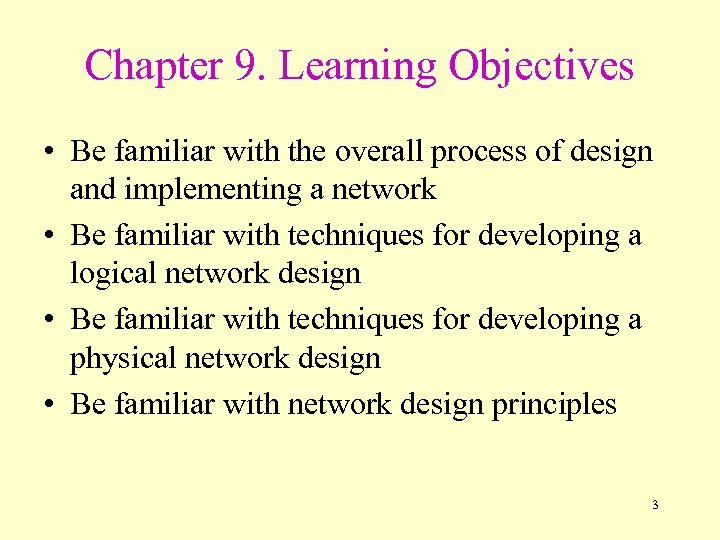 Chapter 9. Learning Objectives

• Be familiar with the overall process of design and implementing a network
• Be familiar with techniques for developing a logical network design
• Be familiar with techniques for developing a physical network design
• Be familiar with network design principles

3